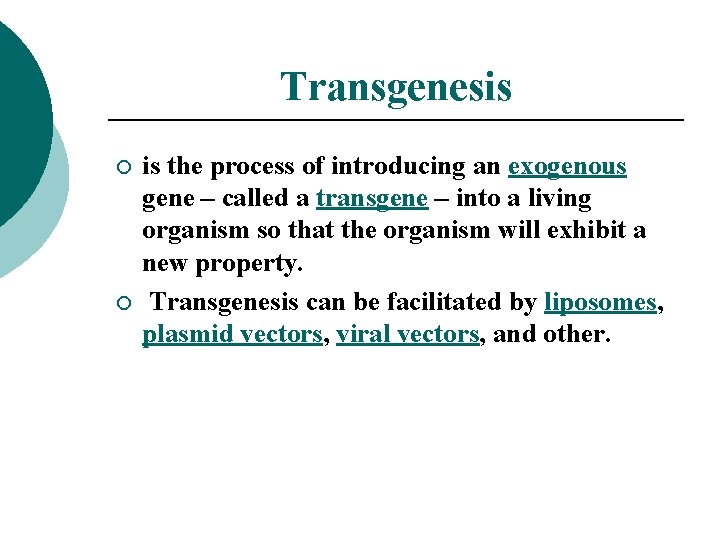 Transgenesis

○ is the process of introducing an exogenous gene – called a transgene – into a living organism so that the organism will exhibit a new property.

○ Transgenesis can be facilitated by liposomes, plasmid vectors, viral vectors, and other.